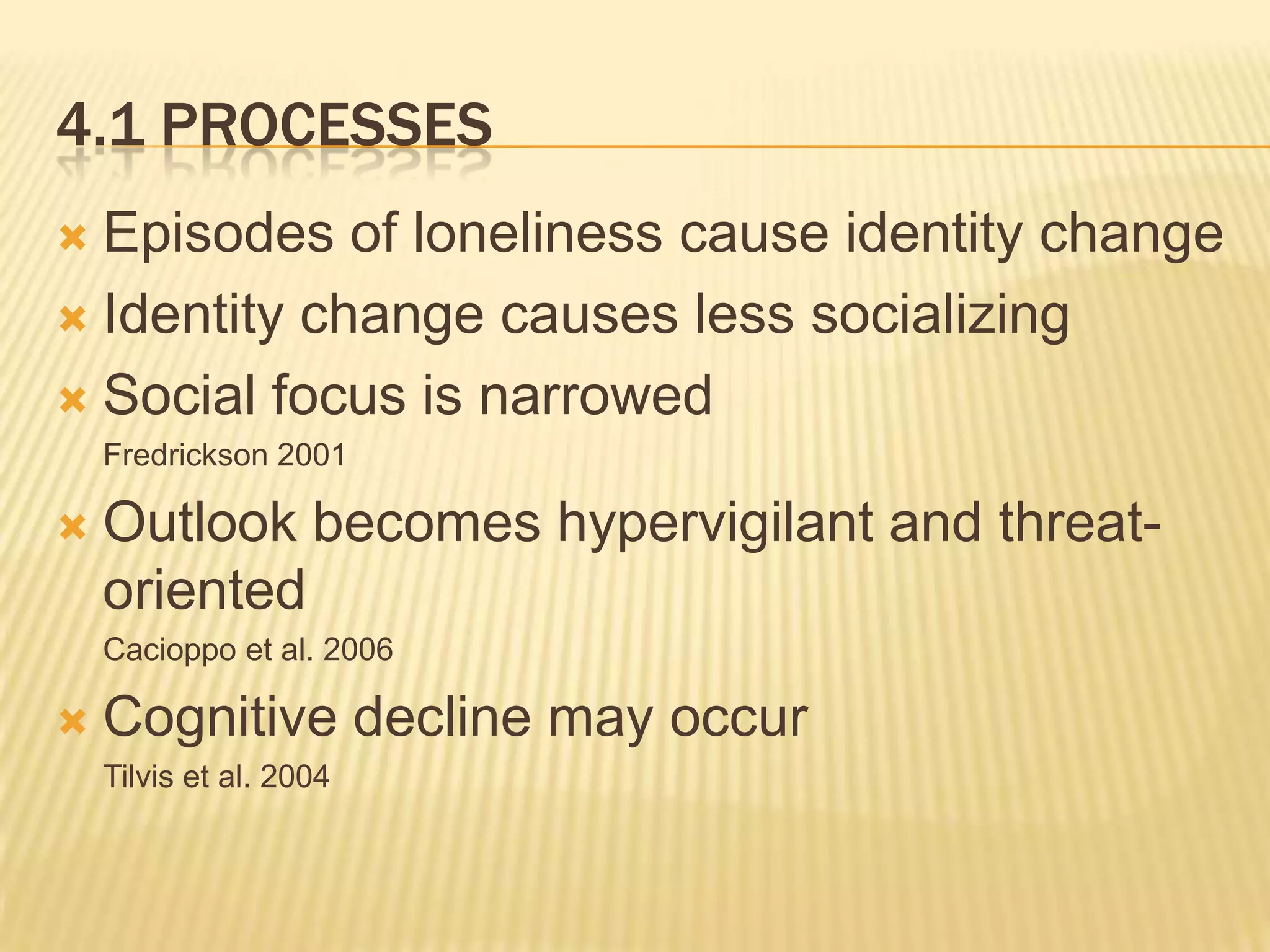 4.1 PROCESSES

Episodes of loneliness cause identity change

Identity change causes less socializing

Social focus is narrowed

Fredrickson 2001

Outlook becomes hypervigilant and threat-oriented

Cacioppo et al. 2006

Cognitive decline may occur

Tilvis et al. 2004